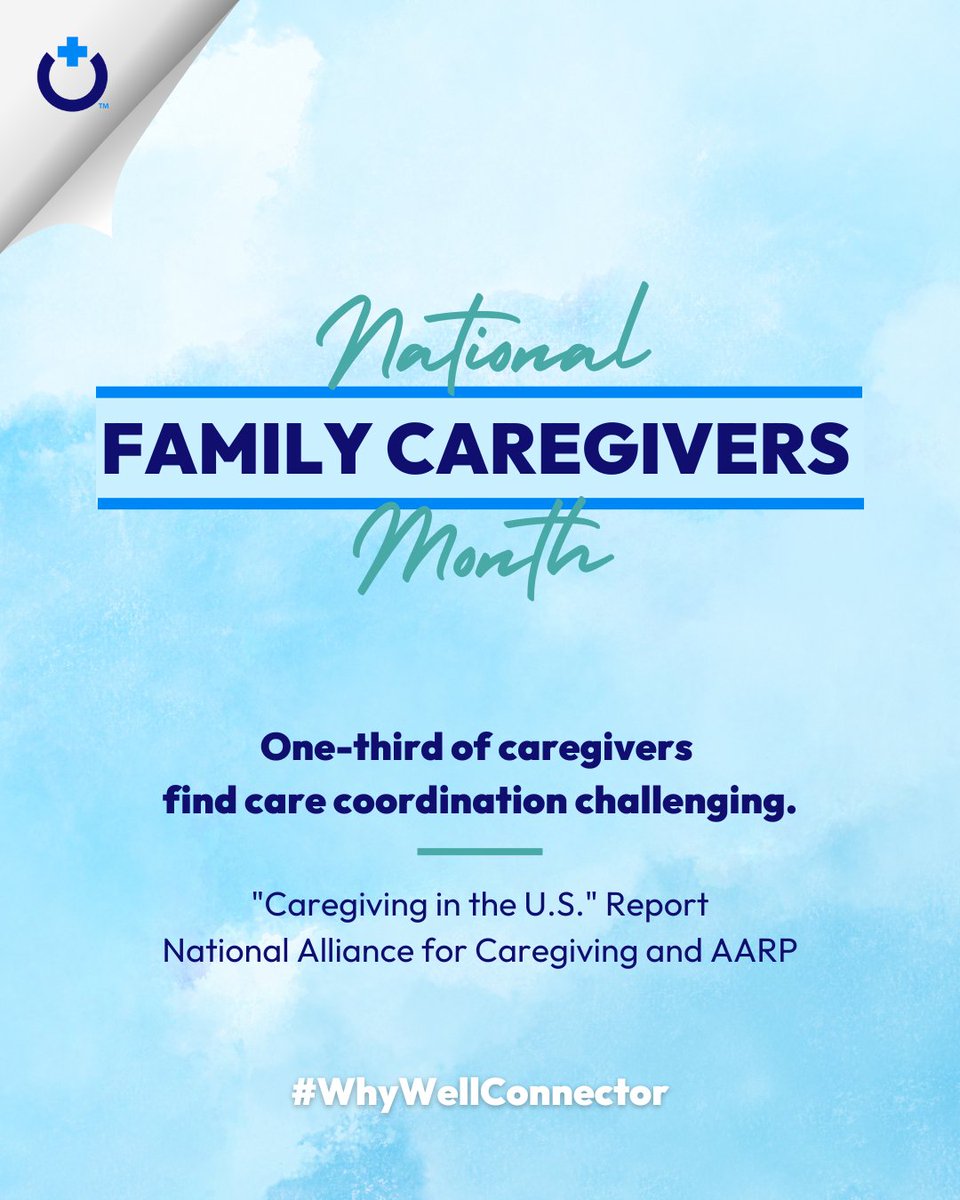 ™

National
FAMILY CAREGIVERS
Month

One-third of caregivers find care coordination challenging.

"Caregiving in the U.S." Report
National Alliance for Caregiving and AARP

#WhyWellConnector